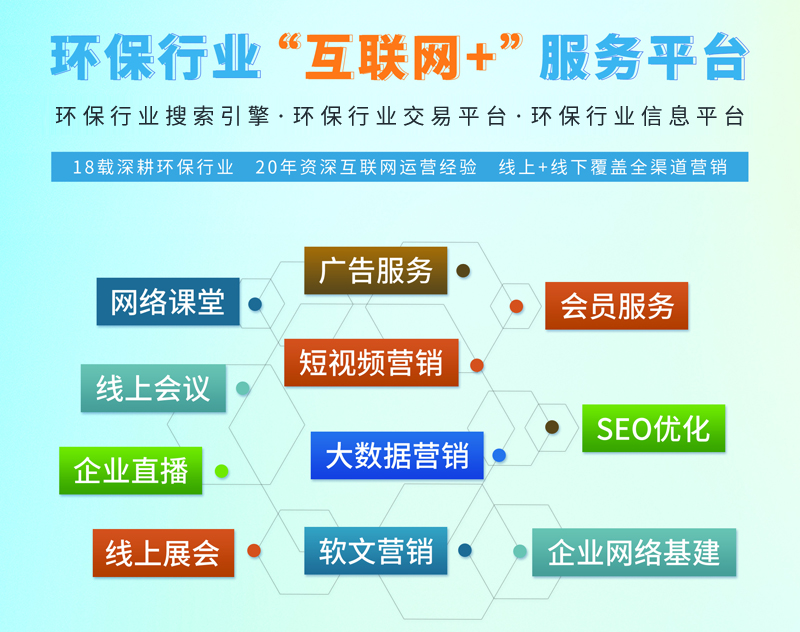 环保行业“互联网+”服务平台

环保行业搜索引擎·环保行业交易平台·环保行业信息平台

18载深耕环保行业　20年资深互联网运营经验　线上+线下覆盖全渠道营销

广告服务

网络课堂

会员服务

短视频营销

线上会议

SEO优化

大数据营销

企业直播

线上展会

软文营销

企业网络基建